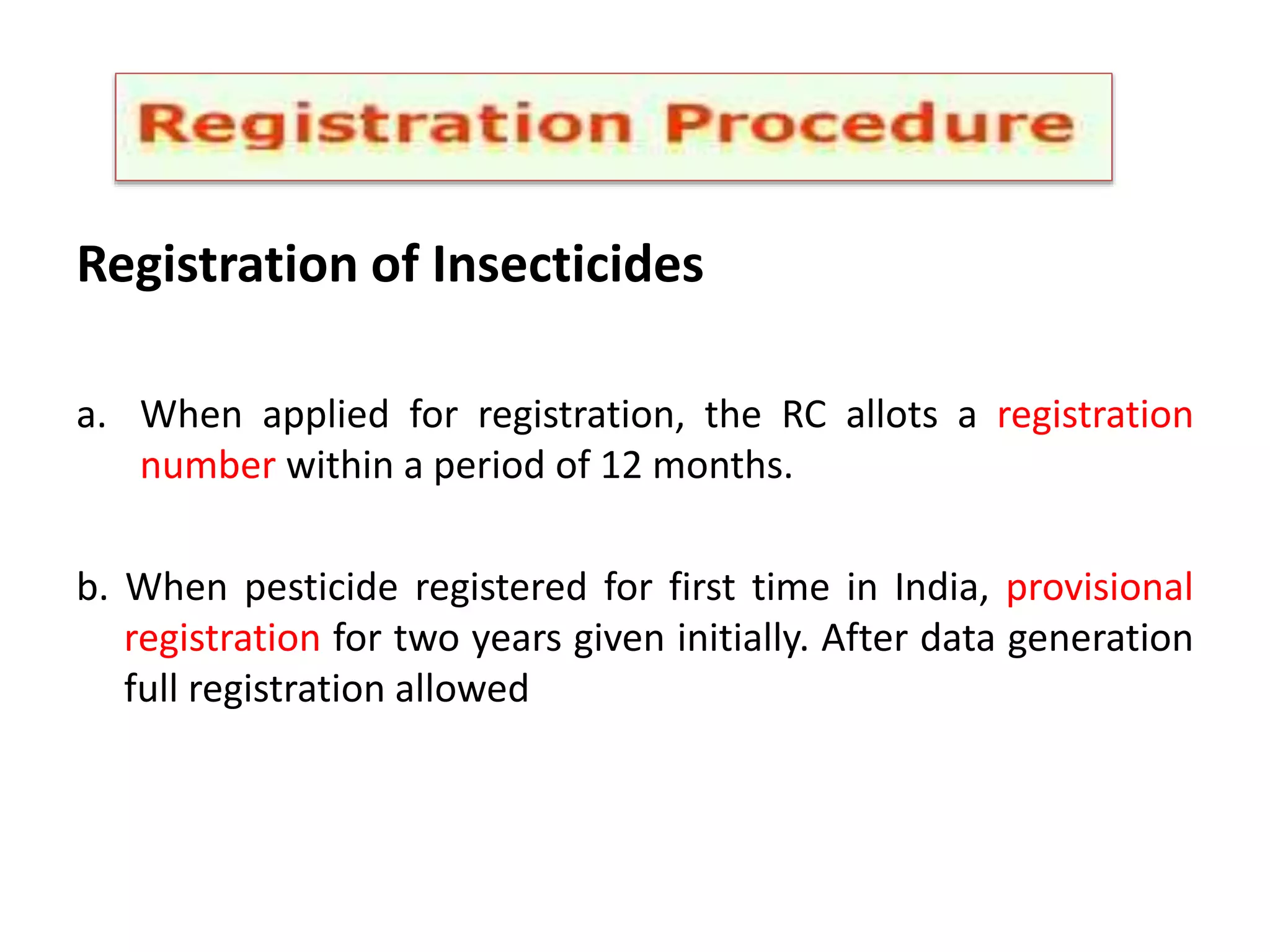 Registration Procedure

Registration of Insecticides

a. When applied for registration, the RC allots a registration number within a period of 12 months.

b. When pesticide registered for first time in India, provisional registration for two years given initially. After data generation full registration allowed